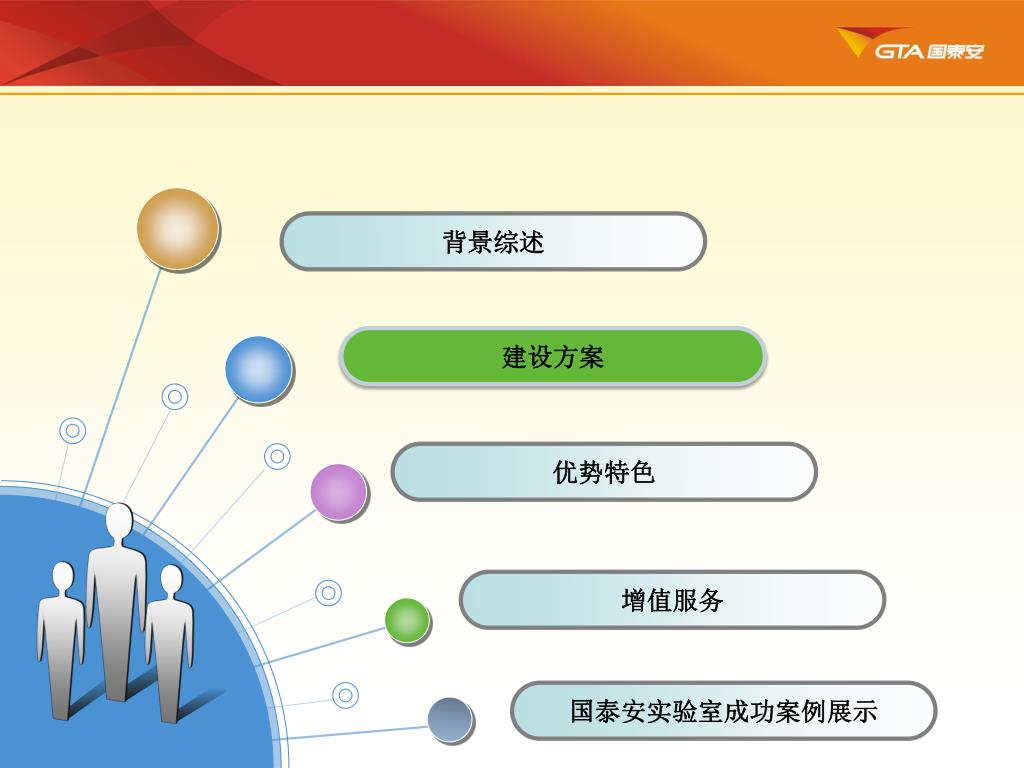 GTA 国泰安

背景综述

建设方案

优势特色

增值服务

国泰安实验室成功案例展示